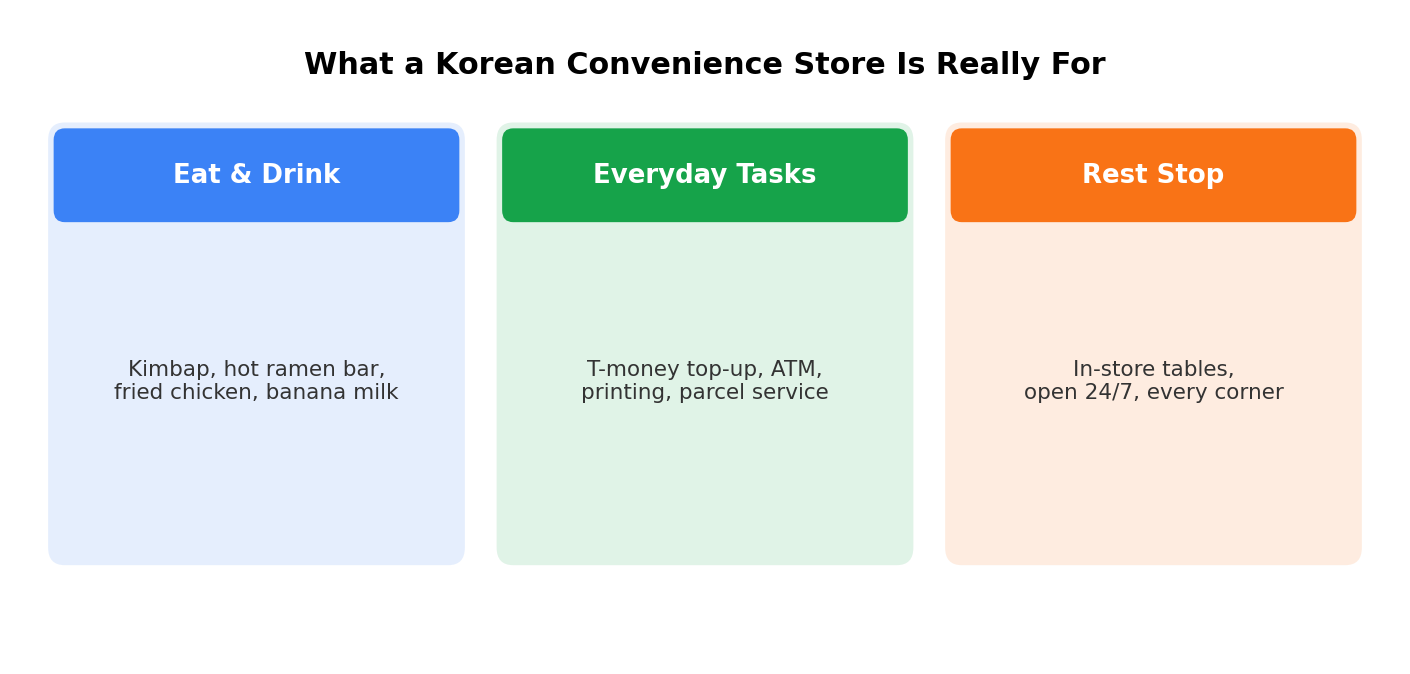 What a Korean Convenience Store Is Really For

Eat & Drink

Kimbap, hot ramen bar, fried chicken, banana milk

Everyday Tasks

T-money top-up, ATM, printing, parcel service

Rest Stop

In-store tables, open 24/7, every corner